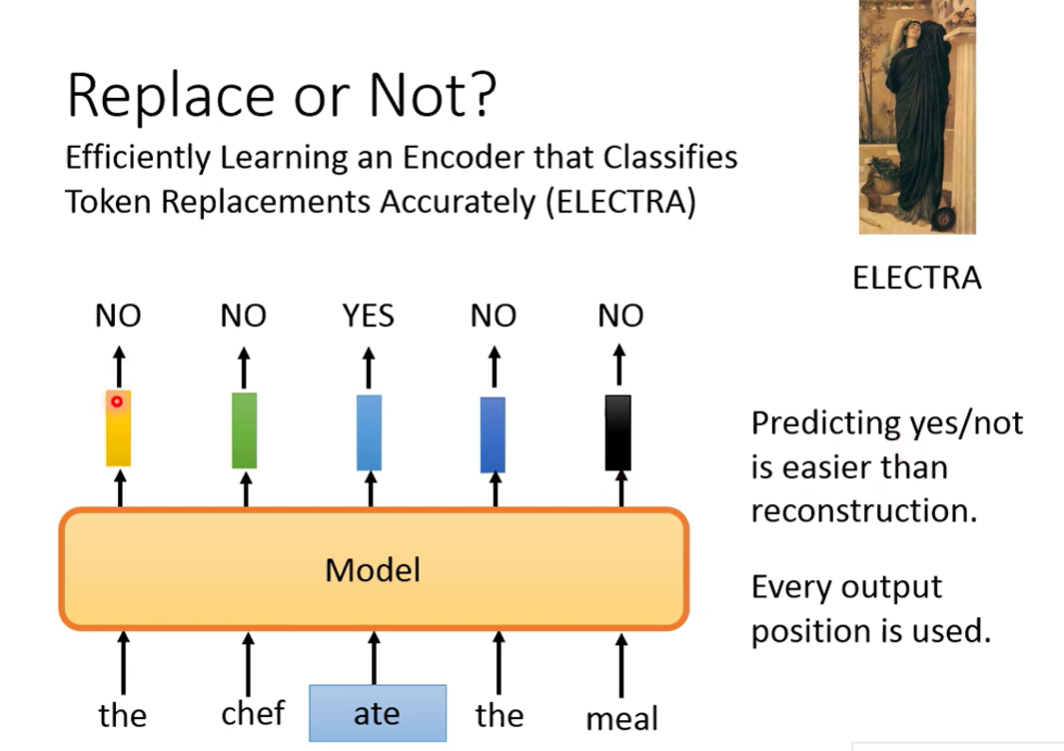 Replace or Not?

Efficiently Learning an Encoder that Classifies Token Replacements Accurately (ELECTRA)

ELECTRA

NO NO YES NO NO

Model

the chef ate the meal

Predicting yes/not is easier than reconstruction.

Every output position is used.